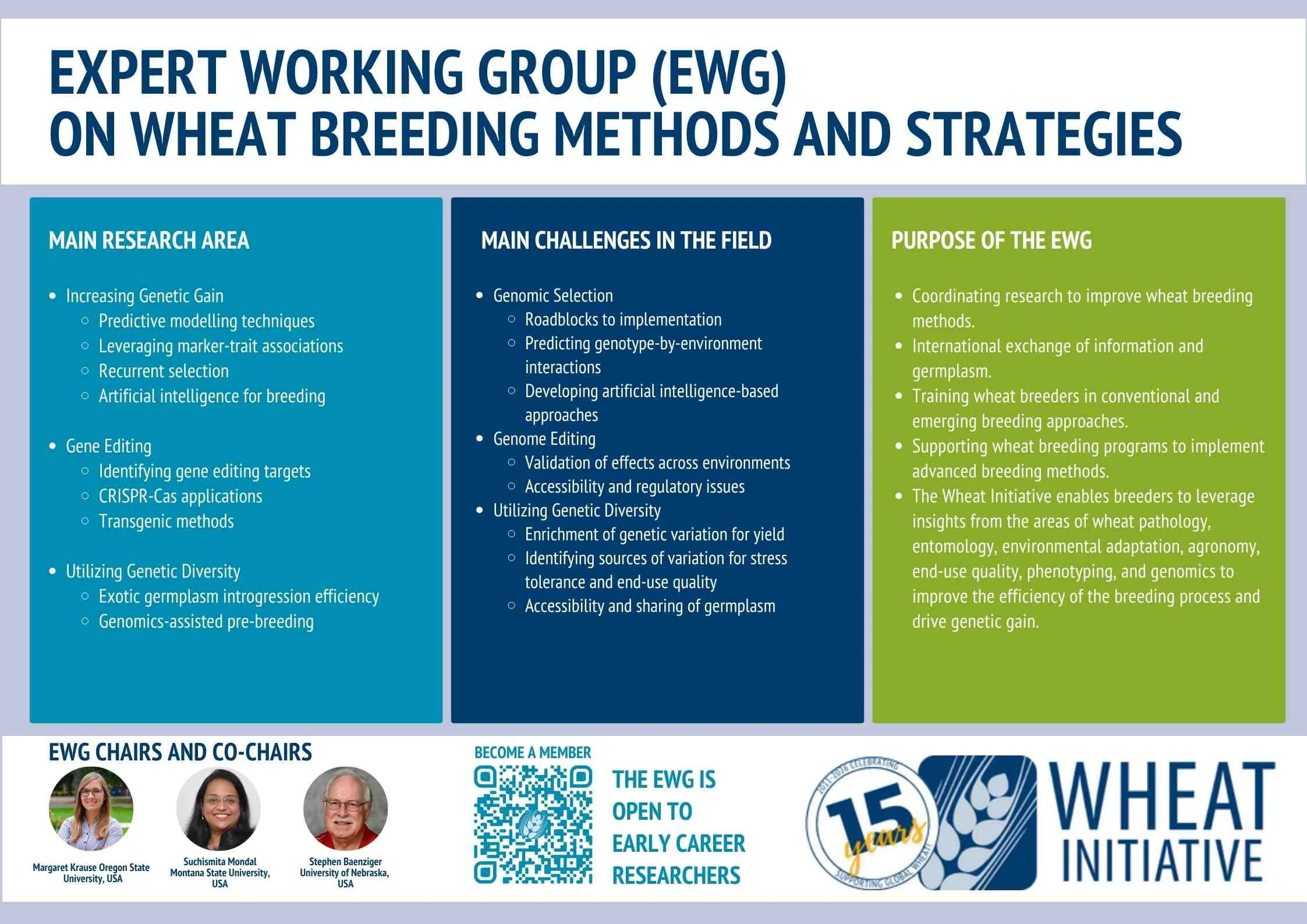 EXPERT WORKING GROUP (EWG)
ON WHEAT BREEDING METHODS AND STRATEGIES

MAIN RESEARCH AREA

- Increasing Genetic Gain
  - Predictive modelling techniques
  - Leveraging marker-trait associations
  - Recurrent selection
  - Artificial intelligence for breeding

- Gene Editing
  - Identifying gene editing targets
  - CRISPR-Cas applications
  - Transgenic methods

- Utilizing Genetic Diversity
  - Exotic germplasm introgression efficiency
  - Genomics-assisted pre-breeding

MAIN CHALLENGES IN THE FIELD

- Genomic Selection
  - Roadblocks to implementation
  - Predicting genotype-by-environment interactions
  - Developing artificial intelligence-based approaches
- Genome Editing
  - Validation of effects across environments
  - Accessibility and regulatory issues
- Utilizing Genetic Diversity
  - Enrichment of genetic variation for yield
  - Identifying sources of variation for stress tolerance and end-use quality
  - Accessibility and sharing of germplasm

PURPOSE OF THE EWG

- Coordinating research to improve wheat breeding methods.
- International exchange of information and germplasm.
- Training wheat breeders in conventional and emerging breeding approaches.
- Supporting wheat breeding programs to implement advanced breeding methods.
- The Wheat Initiative enables breeders to leverage insights from the areas of wheat pathology, entomology, environmental adaptation, agronomy, end-use quality, phenotyping, and genomics to improve the efficiency of the breeding process and drive genetic gain.

EWG CHAIRS AND CO-CHAIRS

Margaret Krause Oregon State University, USA

Suchismita Mondal Montana State University, USA

Stephen Baenziger University of Nebraska, USA

BECOME A MEMBER

THE EWG IS OPEN TO EARLY CAREER RESEARCHERS

2011-2026 CELEBRATING 15 years SUPPORTING GLOBAL WHEAT

WHEAT INITIATIVE